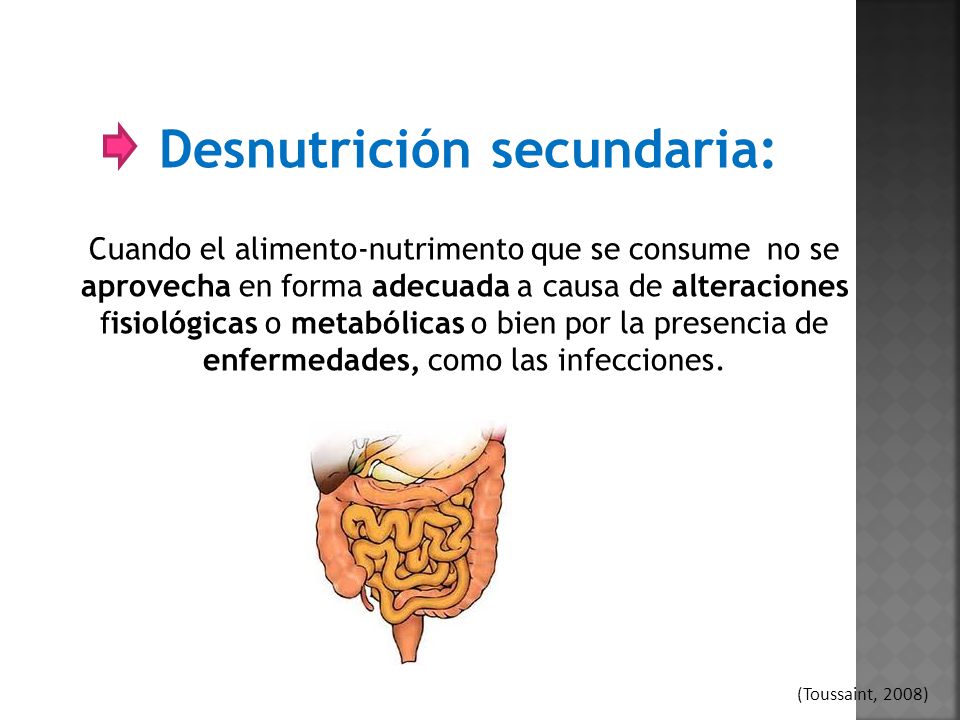 Desnutrición secundaria:

Cuando el alimento-nutrimento que se consume no se aprovecha en forma adecuada a causa de alteraciones fisiológicas o metabólicas o bien por la presencia de enfermedades, como las infecciones.

(Toussaint, 2008)